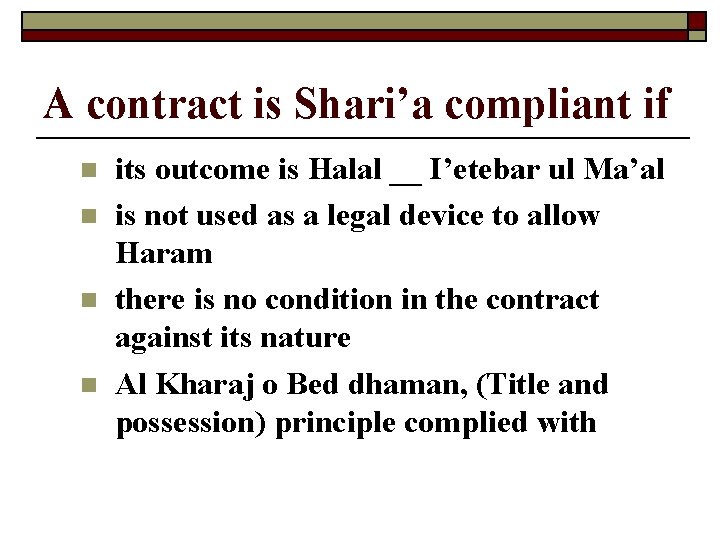 A contract is Shari’a compliant if

- its outcome is Halal __ I’etebar ul Ma’al
- is not used as a legal device to allow Haram
- there is no condition in the contract against its nature
- Al Kharaj o Bed dhaman, (Title and possession) principle complied with